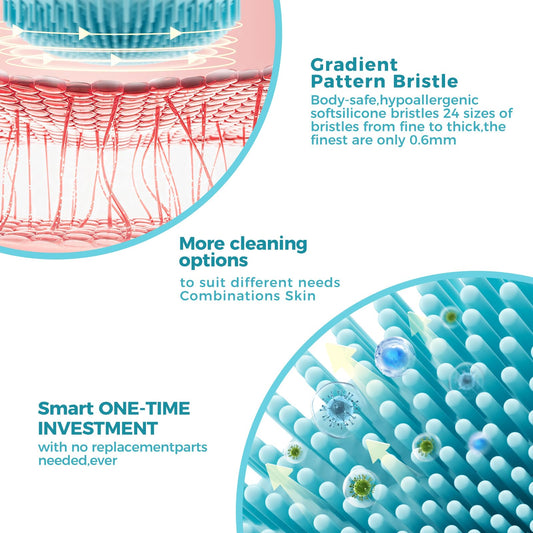 Gradient Pattern Bristle

Body-safe,hypoallergenic softsilicone bristles 24 sizes of bristles from fine to thick,the finest are only 0.6mm

More cleaning options

to suit different needs
Combinations Skin

Smart ONE-TIME INVESTMENT

with no replacementparts needed,ever